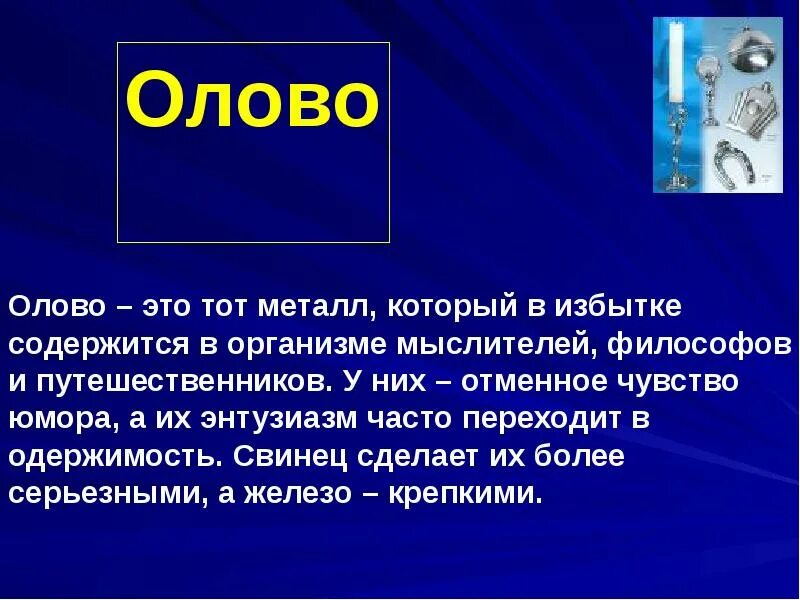 Олово

Олово – это тот металл, который в избытке содержится в организме мыслителей, философов и путешественников. У них – отменное чувство юмора, а их энтузиазм часто переходит в одержимость. Свинец сделает их более серьезными, а железо – крепкими.